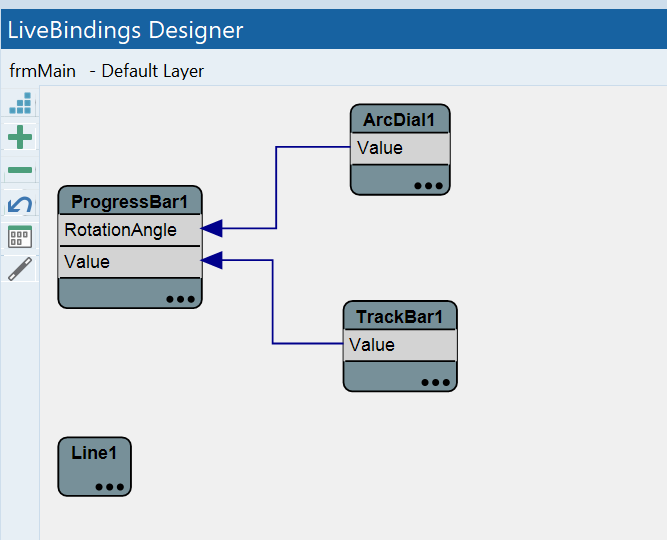 LiveBindings Designer

frmMain - Default Layer

ArcDial1

Value

...

ProgressBar1

RotationAngle

Value

...

TrackBar1

Value

...

Line1

...